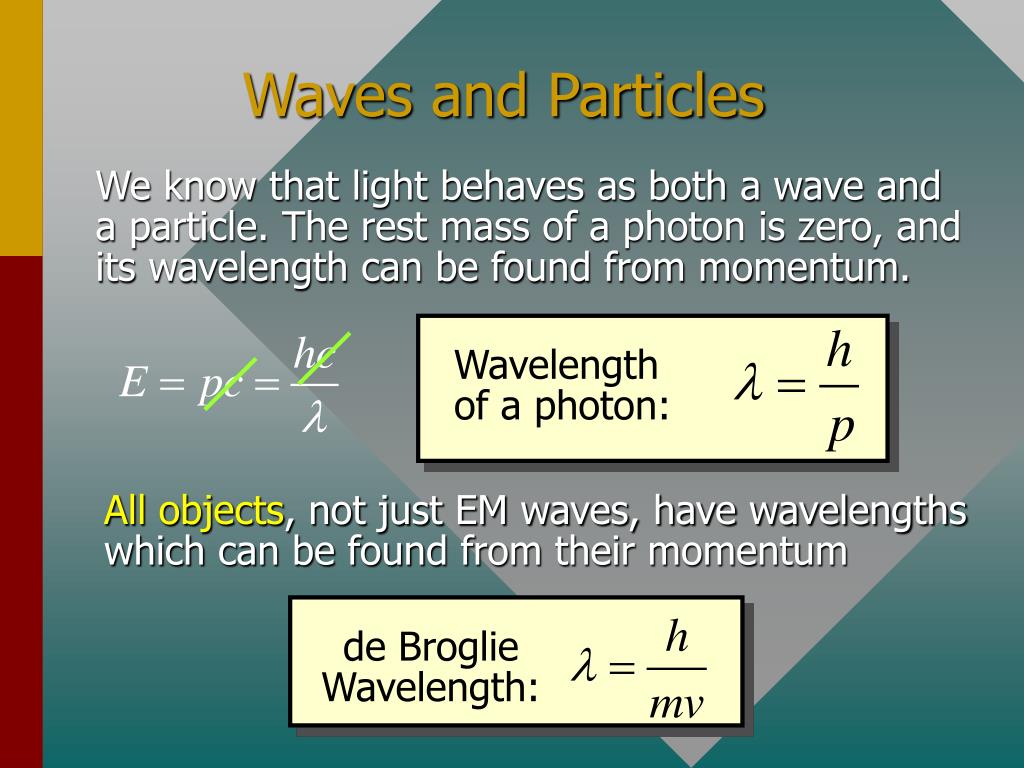 Waves and Particles

We know that light behaves as both a wave and a particle. The rest mass of a photon is zero, and its wavelength can be found from momentum.

$E = pc = \frac{hc}{\lambda}$

Wavelength of a photon: $\lambda = \frac{h}{p}$

All objects, not just EM waves, have wavelengths which can be found from their momentum

de Broglie Wavelength: $\lambda = \frac{h}{mv}$